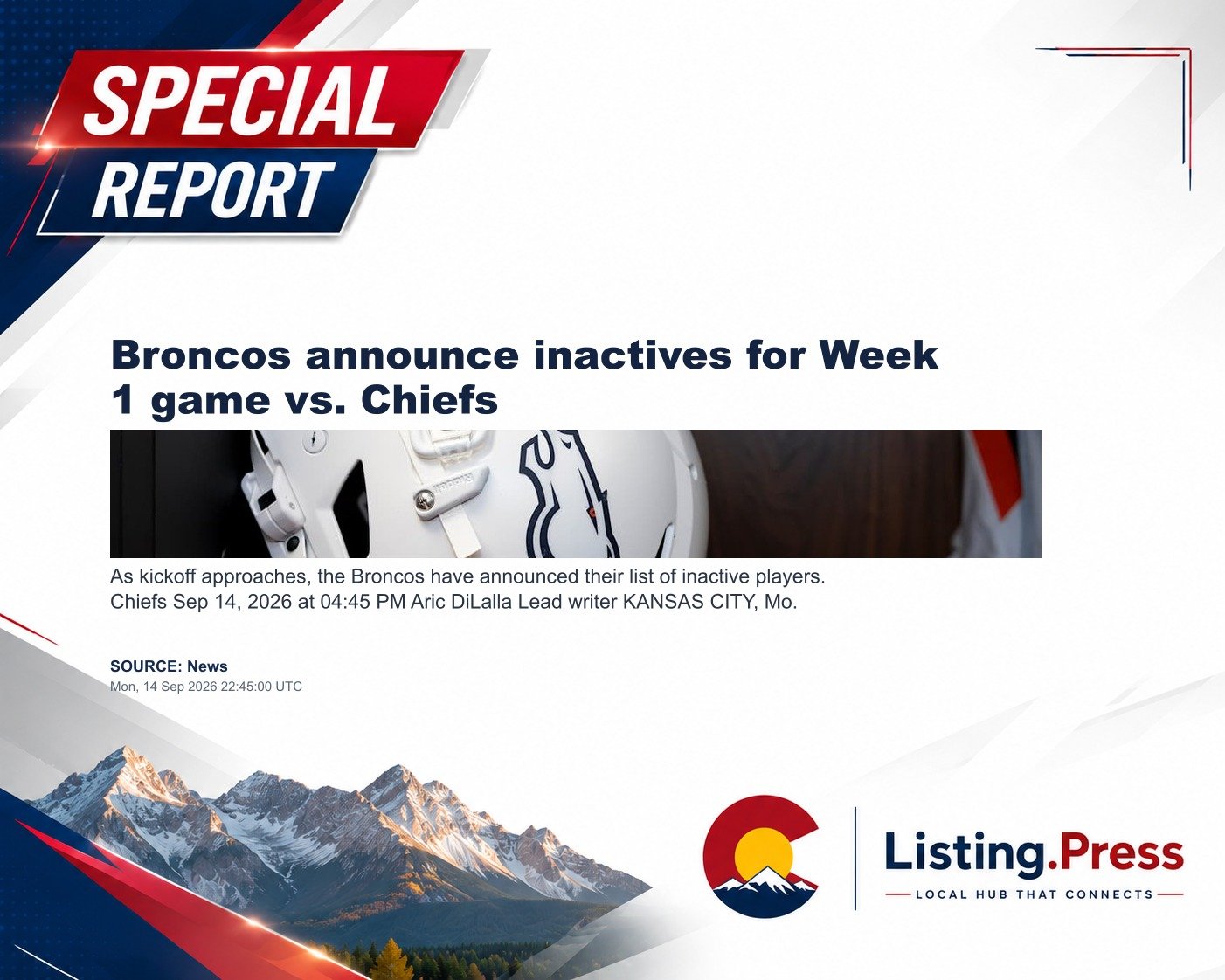 SPECIAL
REPORT

Broncos announce inactives for Week 1 game vs. Chiefs

As kickoff approaches, the Broncos have announced their list of inactive players.
Chiefs Sep 14, 2026 at 04:45 PM Aric DiLalla Lead writer KANSAS CITY, Mo.

SOURCE: News
Mon, 14 Sep 2026 22:45:00 UTC

Listing.Press
LOCAL HUB THAT CONNECTS